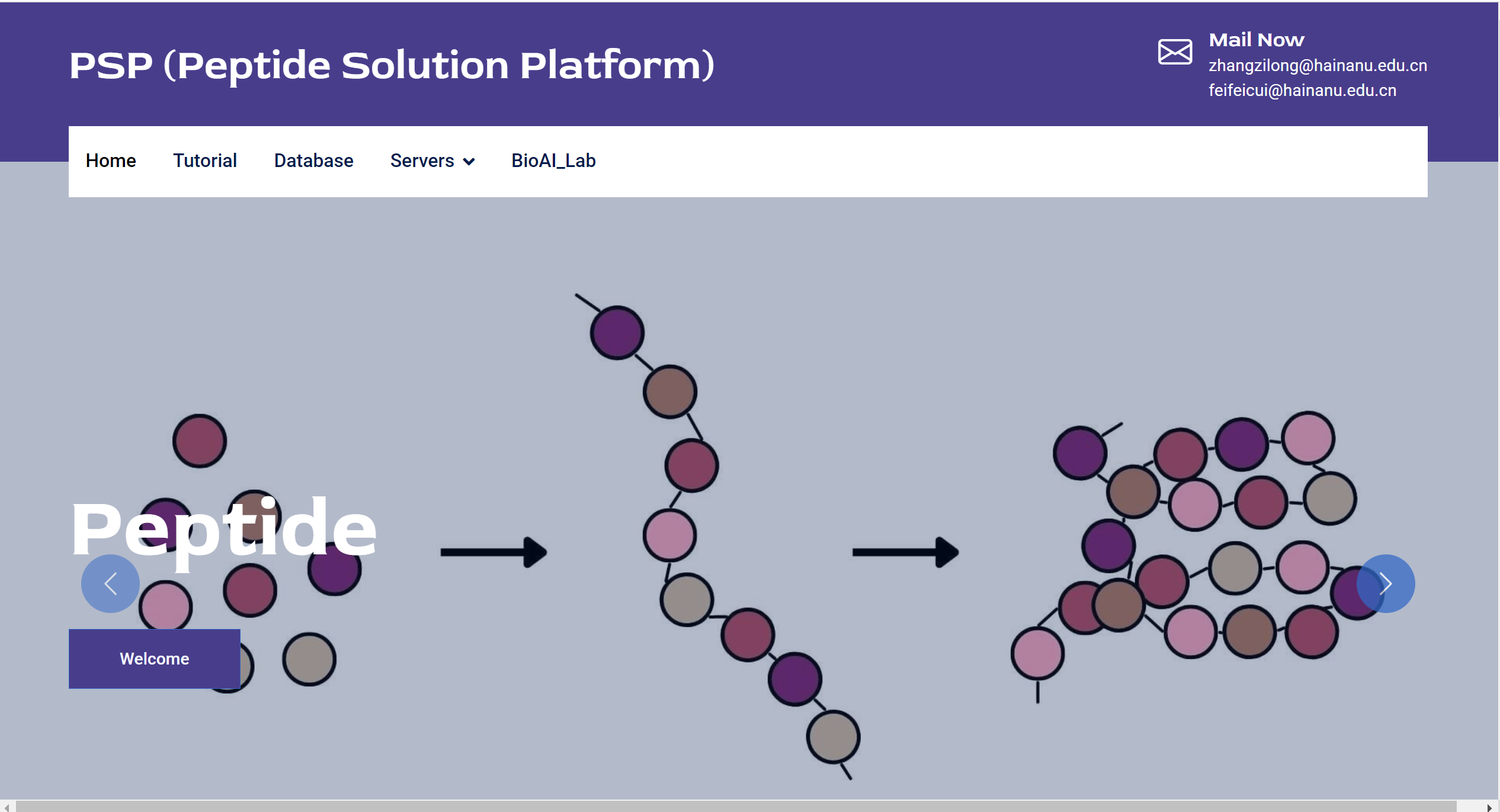 PSP (Peptide Solution Platform)

Mail Now
zhangzilong@hainanu.edu.cn
feifeicui@hainanu.edu.cn

Home Tutorial Database Servers BioAI_Lab

Peptide

Welcome